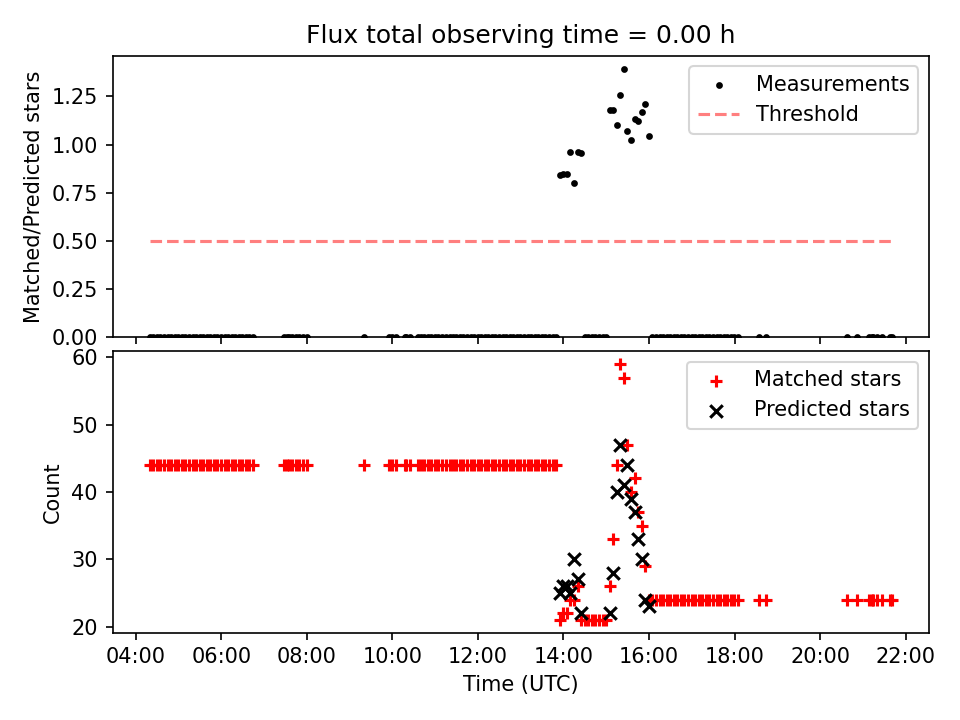 Flux total observing time = 0.00 h

Matched/Predicted stars

1.25
1.00
0.75
0.50
0.25
0.00

Measurements
Threshold

Count

60
50
40
30
20

Matched stars
Predicted stars

04:00 06:00 08:00 10:00 12:00 14:00 16:00 18:00 20:00 22:00

Time (UTC)